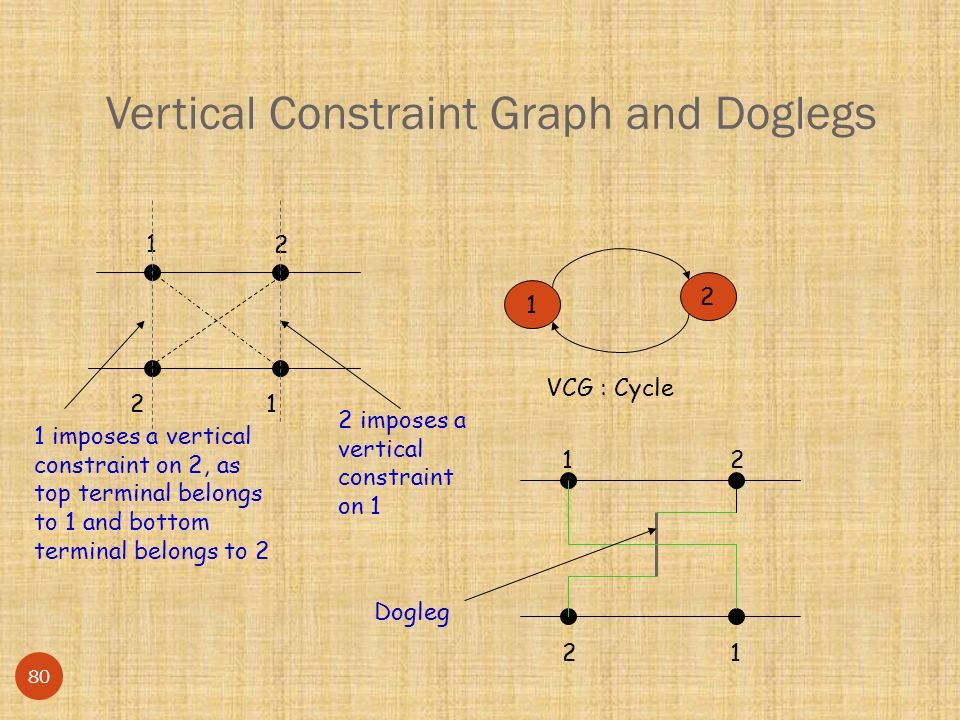 Vertical Constraint Graph and Doglegs

1 2

2 1

1 imposes a vertical constraint on 2, as top terminal belongs to 1 and bottom terminal belongs to 2

2 imposes a vertical constraint on 1

1 2

VCG : Cycle

1 2

Dogleg

2 1

80